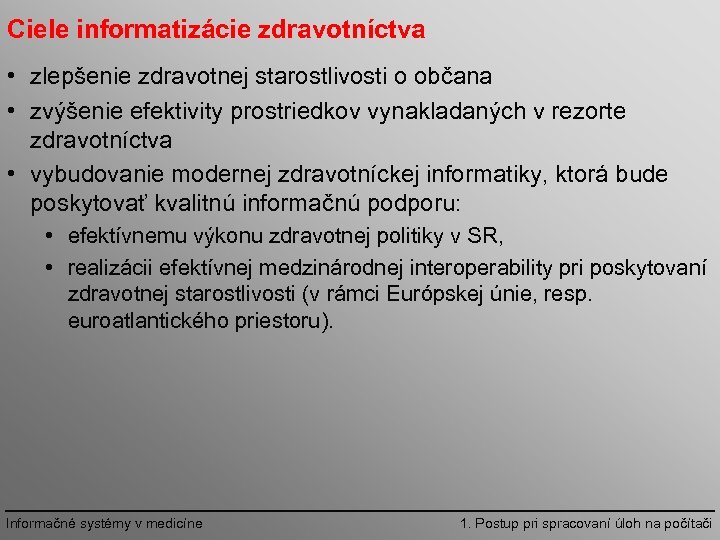 Ciele informatizácie zdravotníctva

• zlepšenie zdravotnej starostlivosti o občana
• zvýšenie efektivity prostriedkov vynakladaných v rezorte zdravotníctva
• vybudovanie modernej zdravotníckej informatiky, ktorá bude poskytovať kvalitnú informačnú podporu:
  • efektívnemu výkonu zdravotnej politiky v SR,
  • realizácii efektívnej medzinárodnej interoperability pri poskytovaní zdravotnej starostlivosti (v rámci Európskej únie, resp. euroatlantického priestoru).

Informačné systémy v medicíne

1. Postup pri spracovaní úloh na počítači